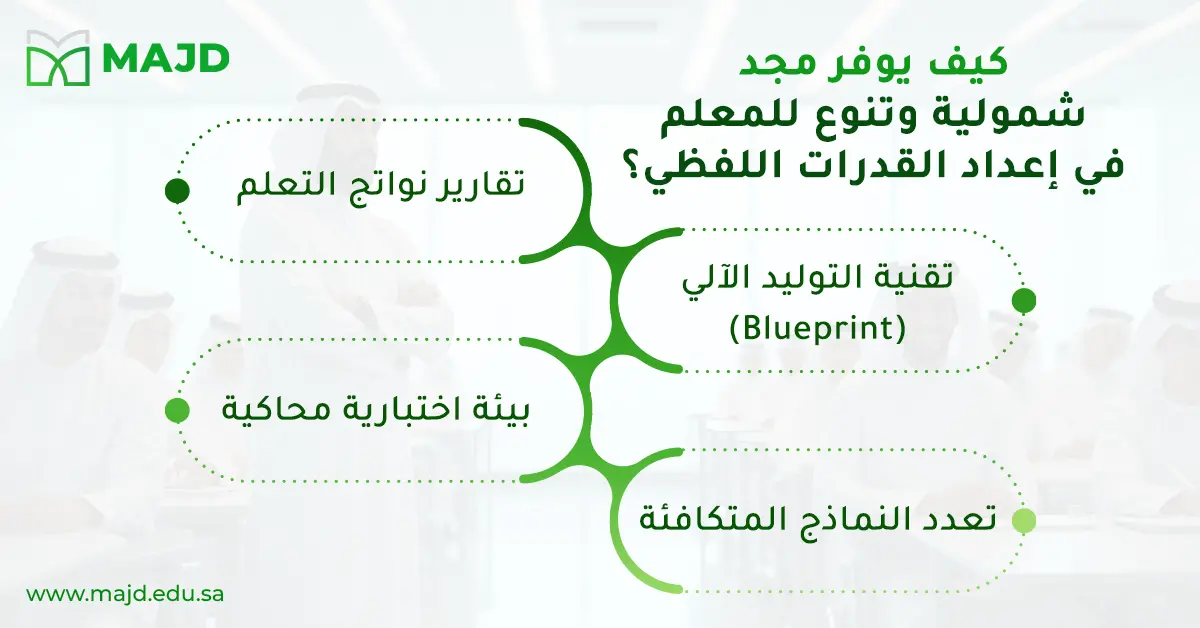 MAJD

كيف يوفر مجد
شمولية وتنوع للمعلم
في إعداد القدرات اللفظي؟

تقارير نواتج التعلم

تقنية التوليد الآلي
(Blueprint)

بيئة اختبارية محاكية

تعدد النماذج المتكافئة

www.majd.edu.sa